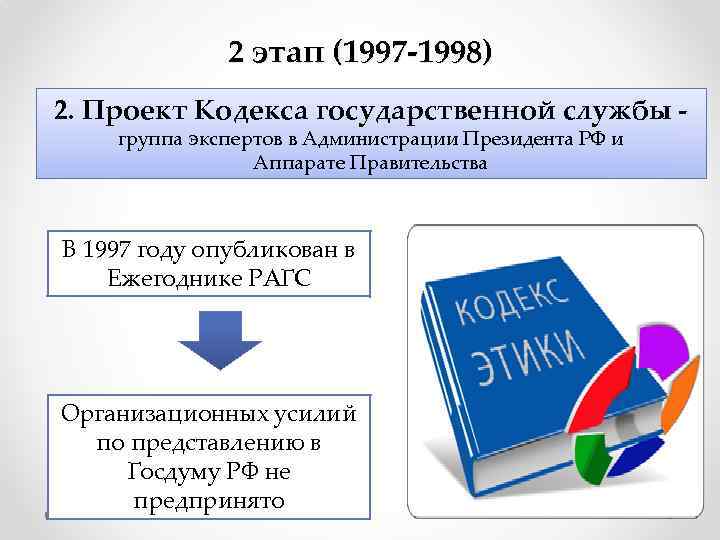 2 этап (1997-1998)

2. Проект Кодекса государственной службы - группа экспертов в Администрации Президента РФ и Аппарате Правительства

В 1997 году опубликован в Ежегоднике РАГС

Организационных усилий по представлению в Госдуму РФ не предпринято

КОДЕКС ЭТИКИ